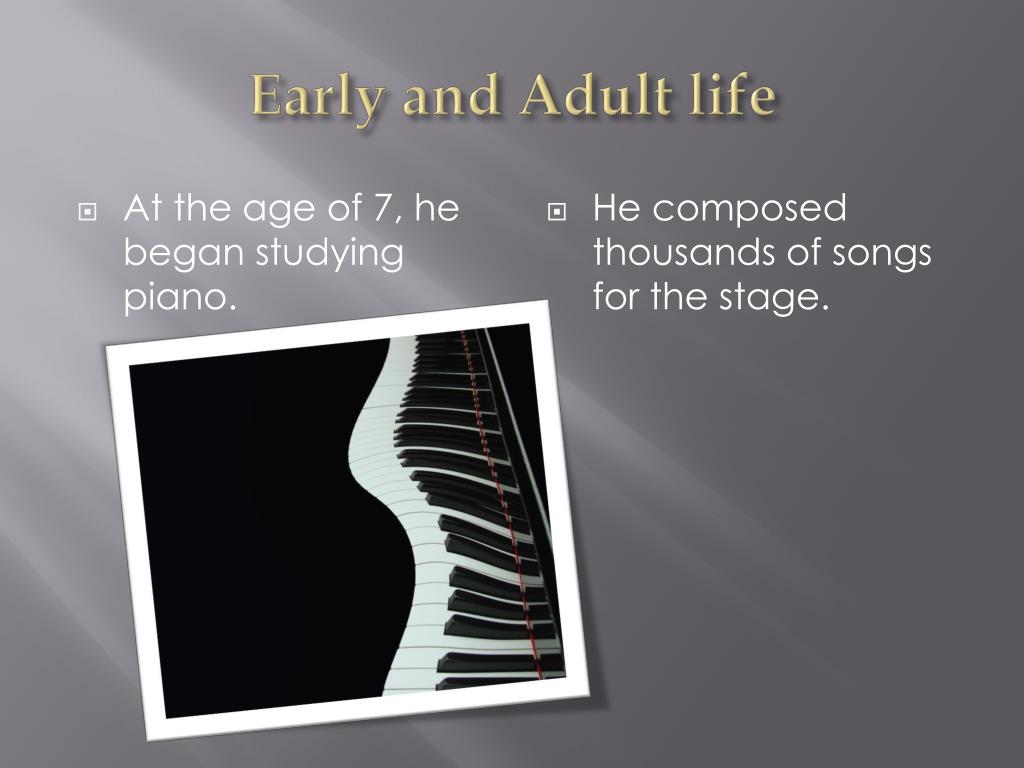 Early and Adult life

At the age of 7, he began studying piano.

He composed thousands of songs for the stage.